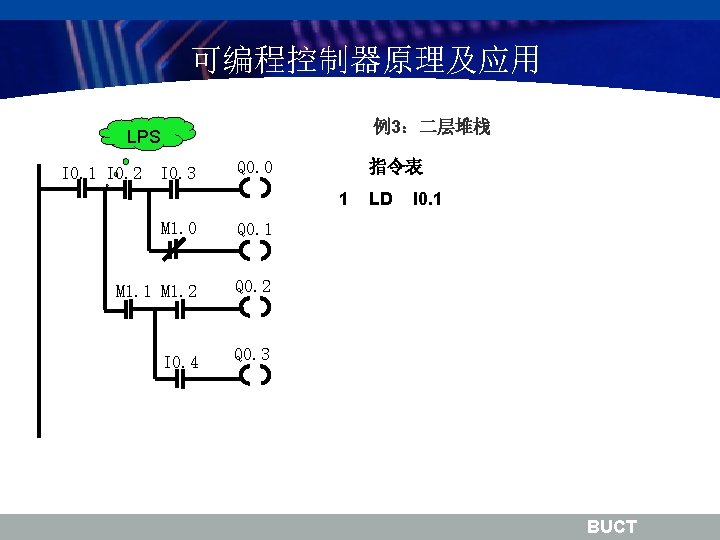 可编程控制器原理及应用

LPS

I0.1 I0.2 I0.3 Q0.0

M1.0 Q0.1

M1.1 M1.2 Q0.2

I0.4 Q0.3

例3：二层堆栈

指令表

1 LD I0.1

BUCT